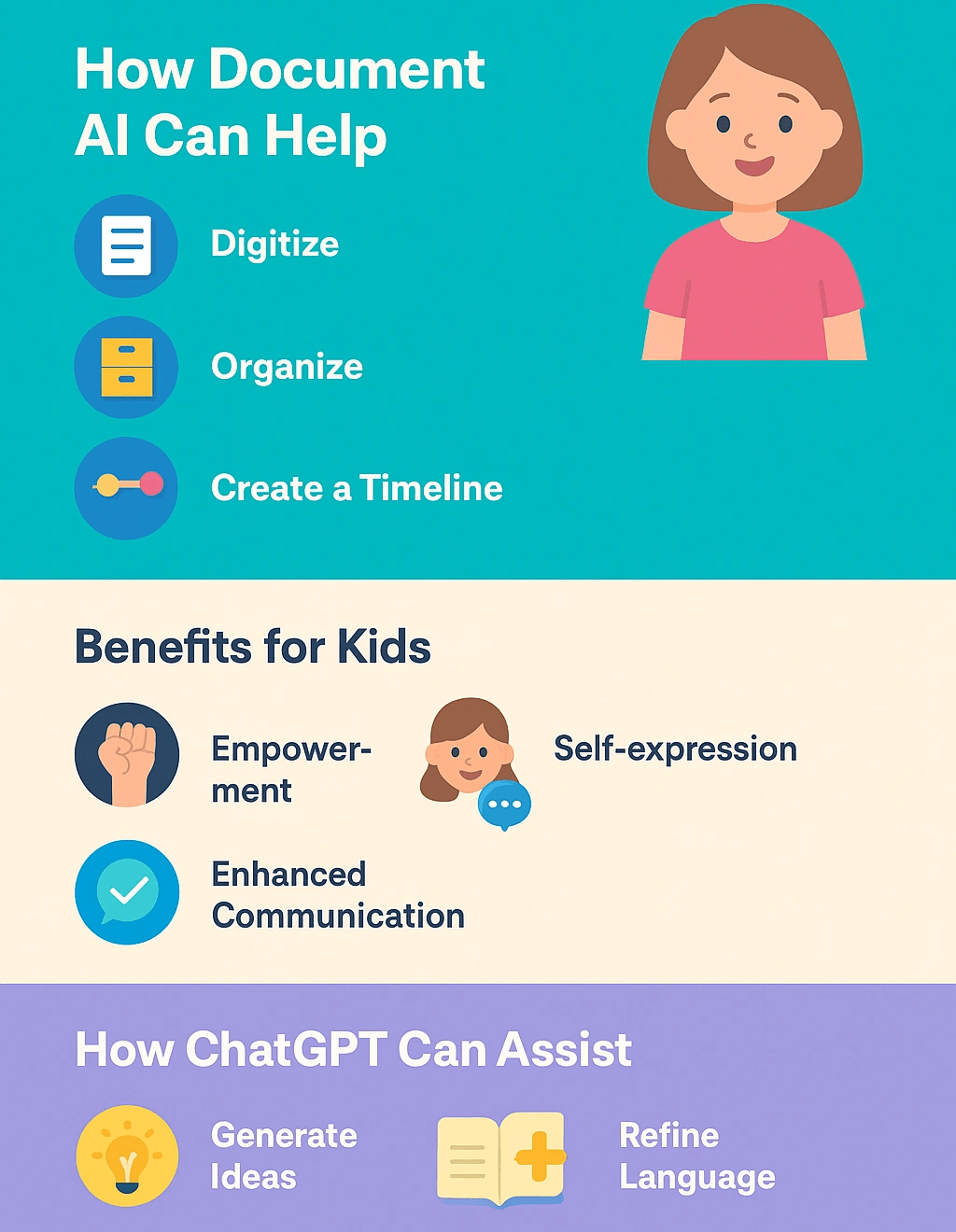 How Document AI Can Help

Digitize

Organize

Create a Timeline

Benefits for Kids

Empowerment

Self-expression

Enhanced Communication

How ChatGPT Can Assist

Generate Ideas

Refine Language